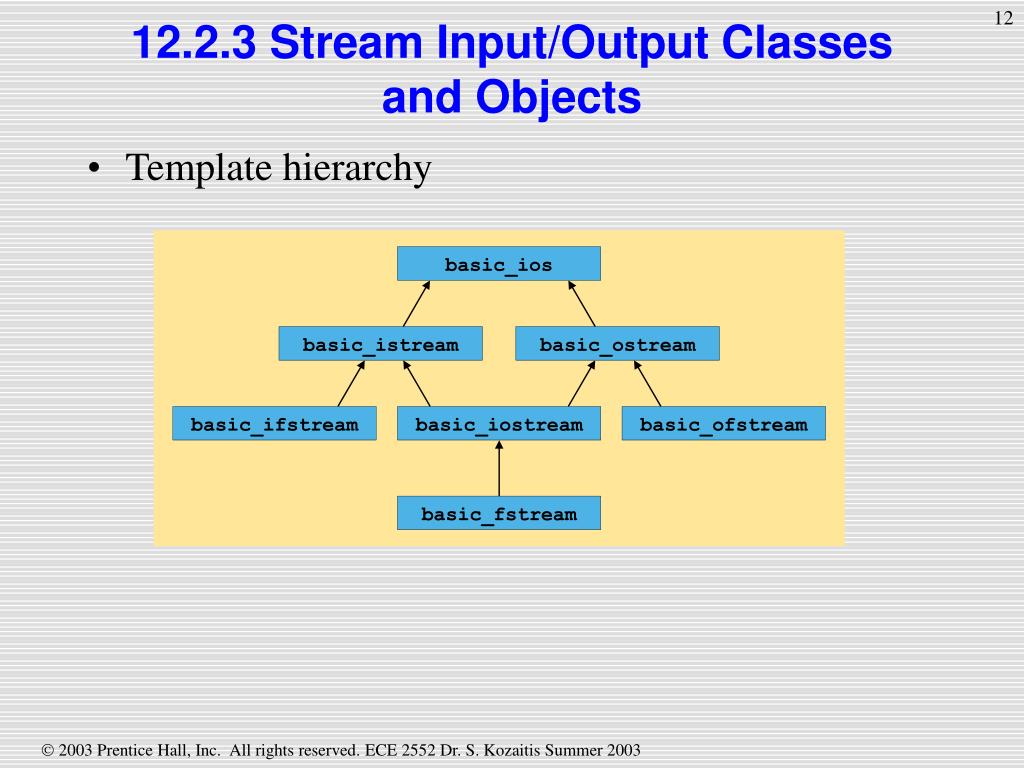 12

12.2.3 Stream Input/Output Classes and Objects

• Template hierarchy

basic_ios

basic_istream

basic_ostream

basic_ifstream

basic_iostream

basic_ofstream

basic_fstream

© 2003 Prentice Hall, Inc. All rights reserved. ECE 2552 Dr. S. Kozaitis Summer 2003